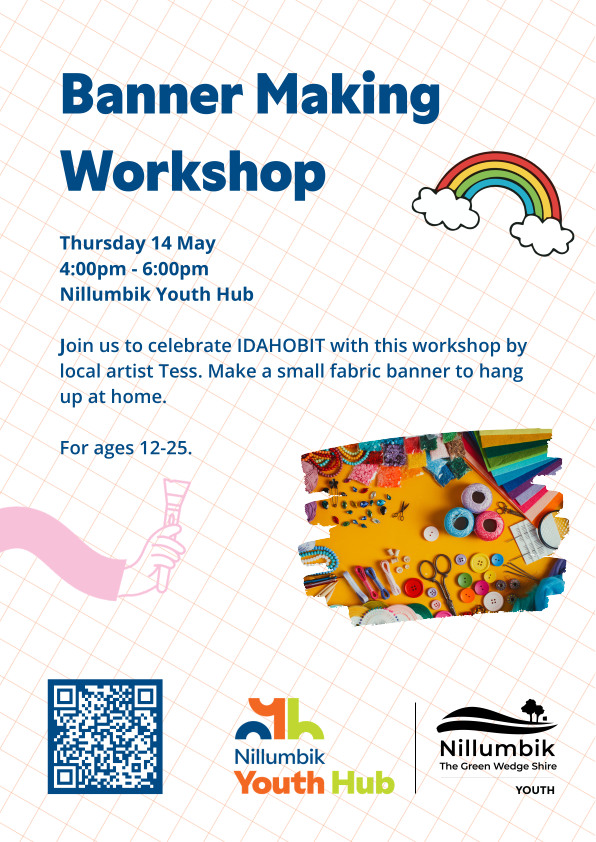 Banner Making Workshop

Thursday 14 May
4:00pm - 6:00pm
Nillumbik Youth Hub

Join us to celebrate IDAHOBIT with this workshop by local artist Tess. Make a small fabric banner to hang up at home.

For ages 12-25.

Nillumbik
Youth Hub

Nillumbik
The Green Wedge Shire
YOUTH